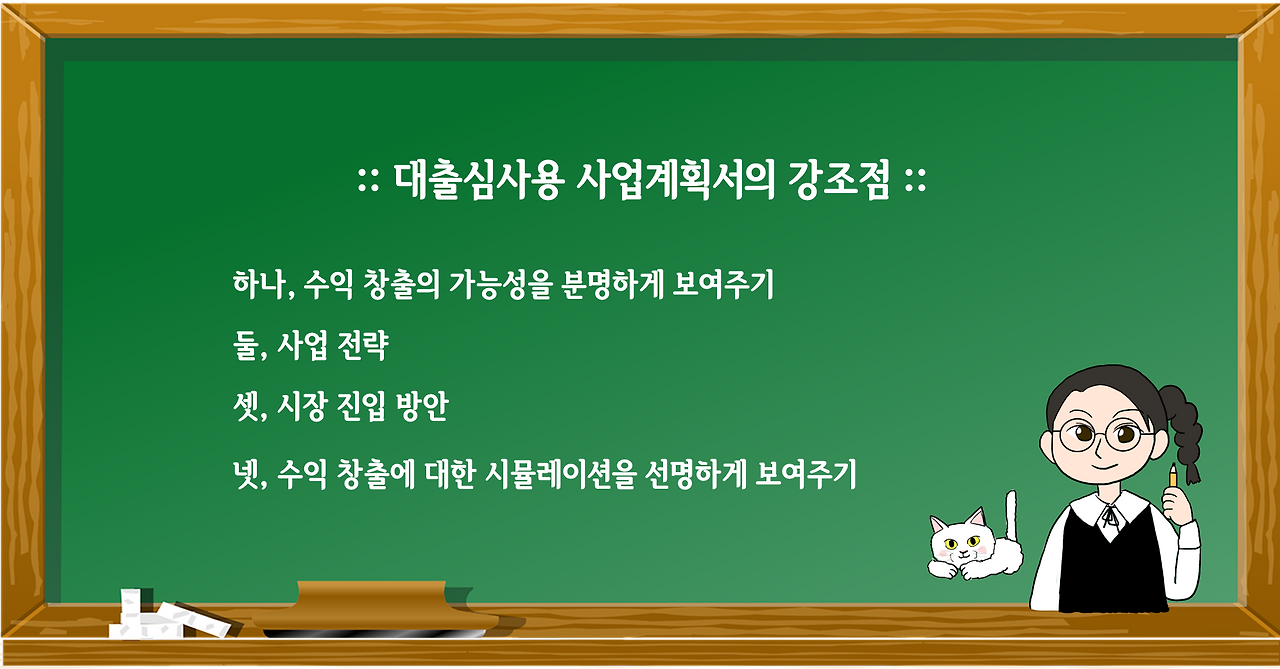 :: 대출심사용 사업계획서의 강조점 ::

하나, 수익 창출의 가능성을 분명하게 보여주기

둘, 사업 전략

셋, 시장 진입 방안

넷, 수익 창출에 대한 시뮬레이션을 선명하게 보여주기